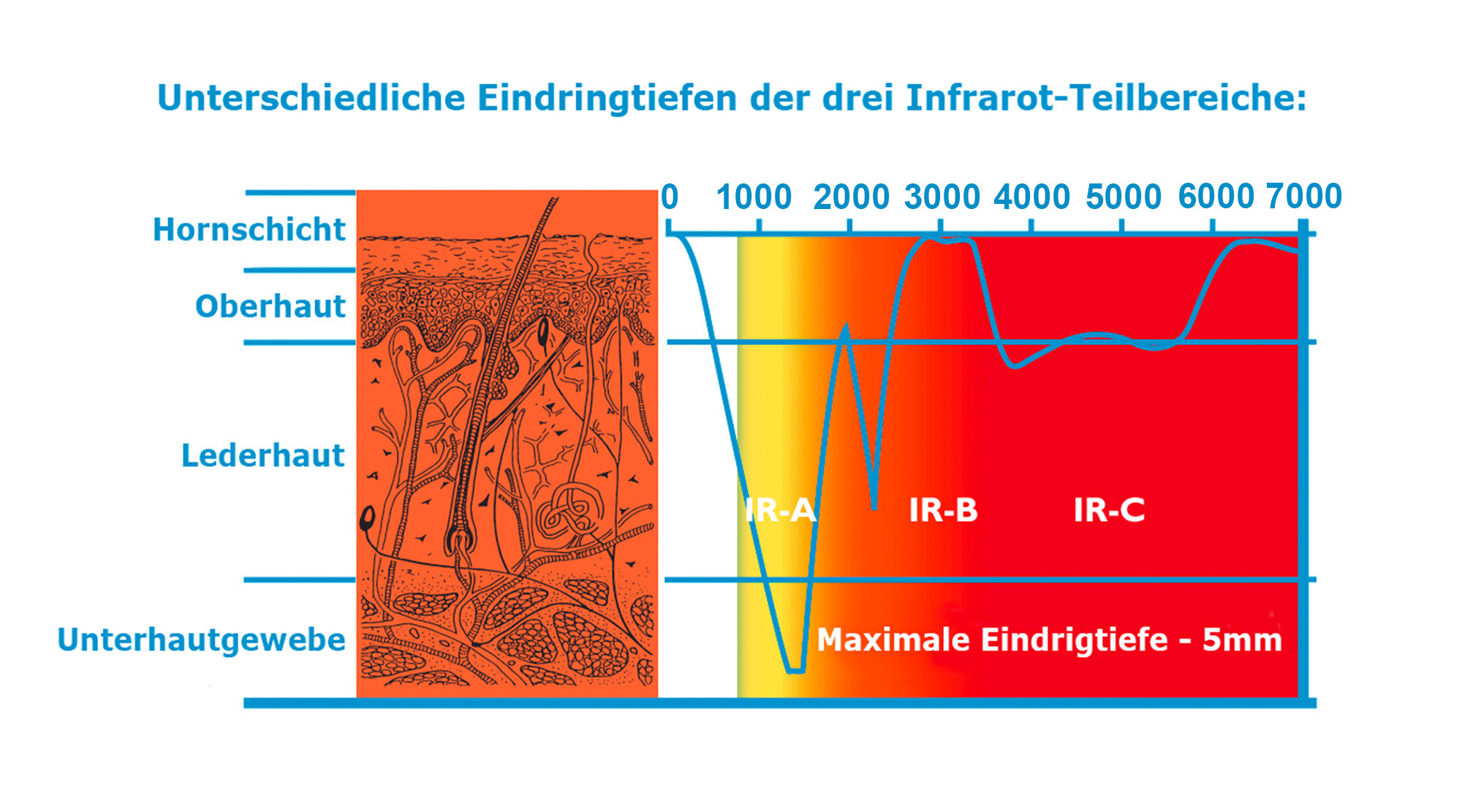 Unterschiedliche Eindringtiefen der drei Infrarot-Teilbereiche:

Hornschicht
Oberhaut
Lederhaut
Unterhautgewebe

0 1000 2000 3000 4000 5000 6000 7000

IR-A IR-B IR-C

Maximale Eindrigtiefe - 5mm